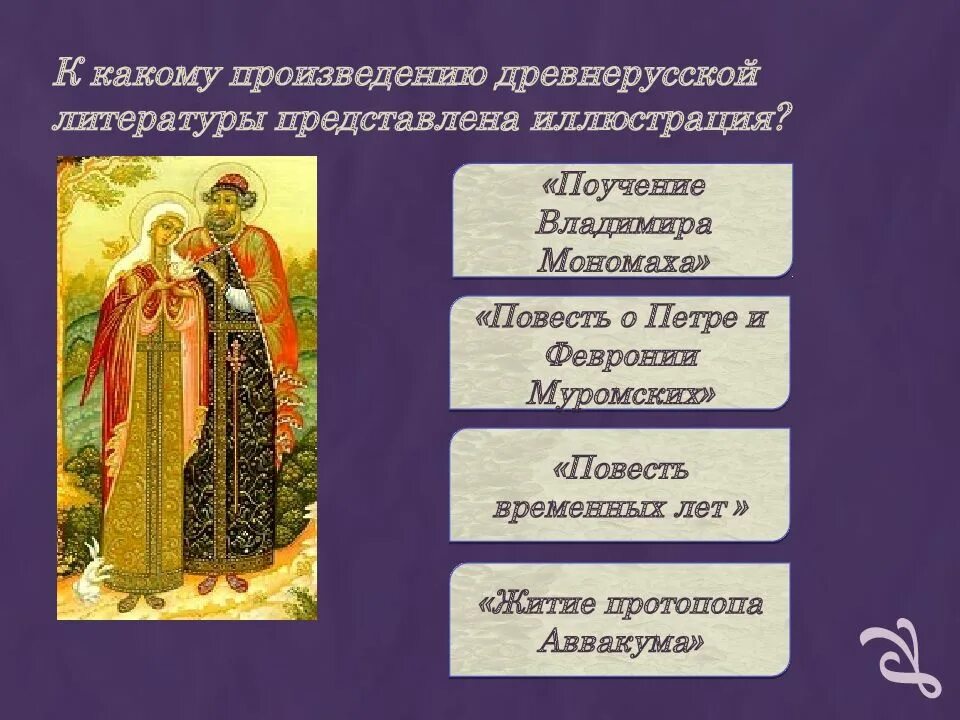 К какому произведению древнерусской литературы представлена иллюстрация?

«Поучение Владимира Мономаха»

«Повесть о Петре и Февронии Муромских»

«Повесть временных лет »

«Житие протопопа Аввакума»